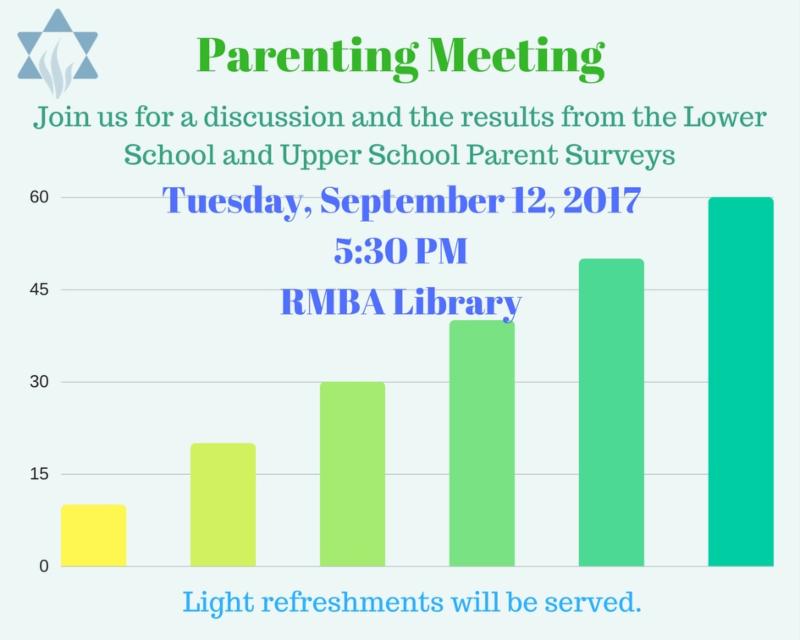 Parenting Meeting

Join us for a discussion and the results from the Lower School and Upper School Parent Surveys

Tuesday, September 12, 2017
5:30 PM
RMBA Library

60
45
30
15
0

Light refreshments will be served.